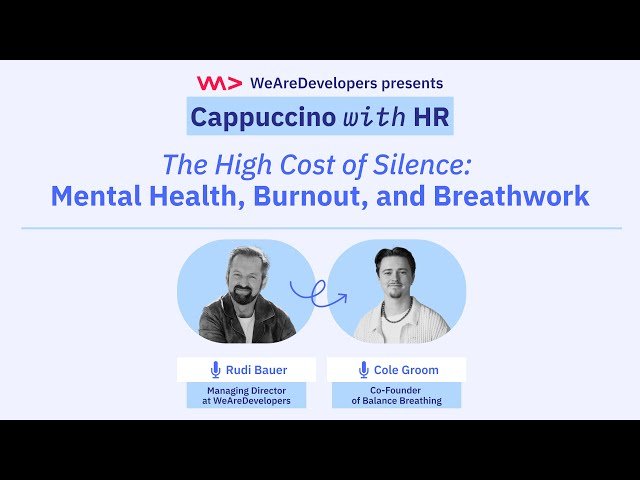 WeAreDevelopers presents

Cappuccino with HR

The High Cost of Silence:
Mental Health, Burnout, and Breathwork

Rudi Bauer

Managing Director at WeAreDevelopers

Cole Groom

Co-Founder of Balance Breathing